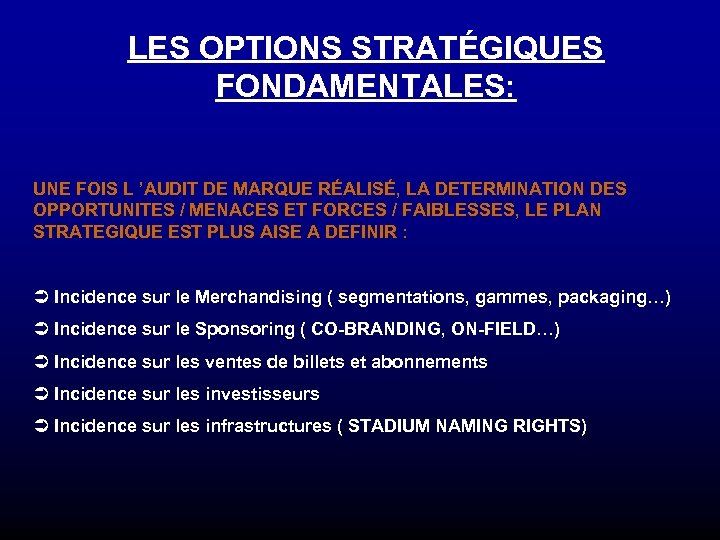 LES OPTIONS STRATÉGIQUES FONDAMENTALES:

UNE FOIS L 'AUDIT DE MARQUE RÉALISÉ, LA DETERMINATION DES OPPORTUNITES / MENACES ET FORCES / FAIBLESSES, LE PLAN STRATEGIQUE EST PLUS AISE A DEFINIR :

➲ Incidence sur le Merchandising ( segmentations, gammes, packaging…)
➲ Incidence sur le Sponsoring ( CO-BRANDING, ON-FIELD…)
➲ Incidence sur les ventes de billets et abonnements
➲ Incidence sur les investisseurs
➲ Incidence sur les infrastructures ( STADIUM NAMING RIGHTS)